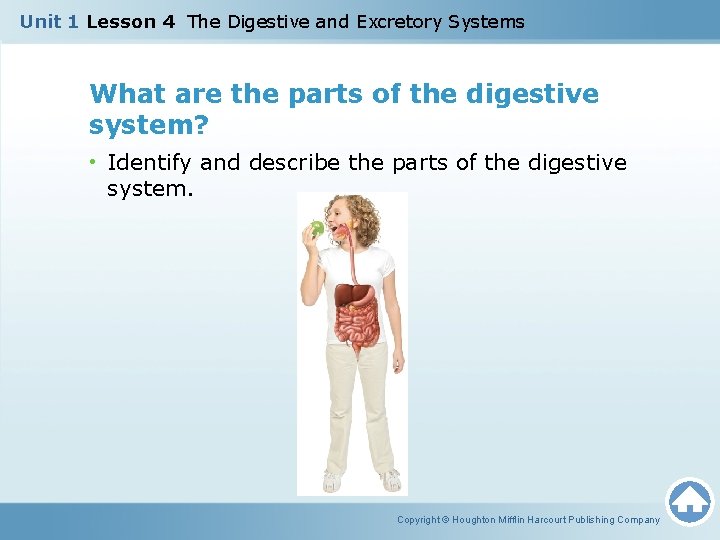 Unit 1 Lesson 4 The Digestive and Excretory Systems

What are the parts of the digestive system?

• Identify and describe the parts of the digestive system.

Copyright © Houghton Mifflin Harcourt Publishing Company